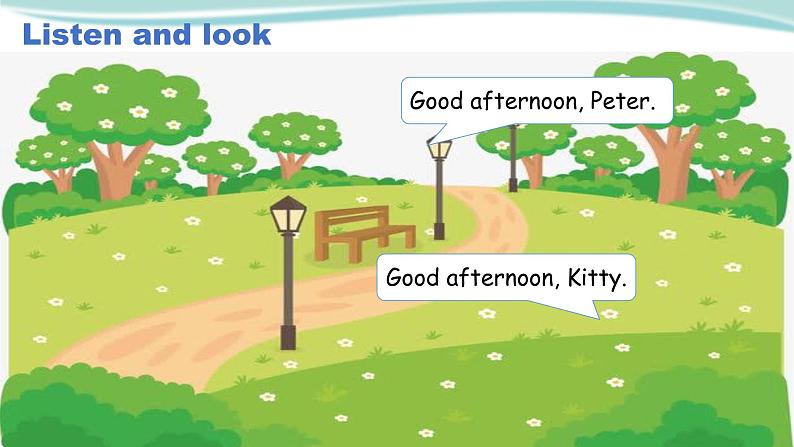 Listen and look

Good afternoon, Peter.

Good afternoon, Kitty.